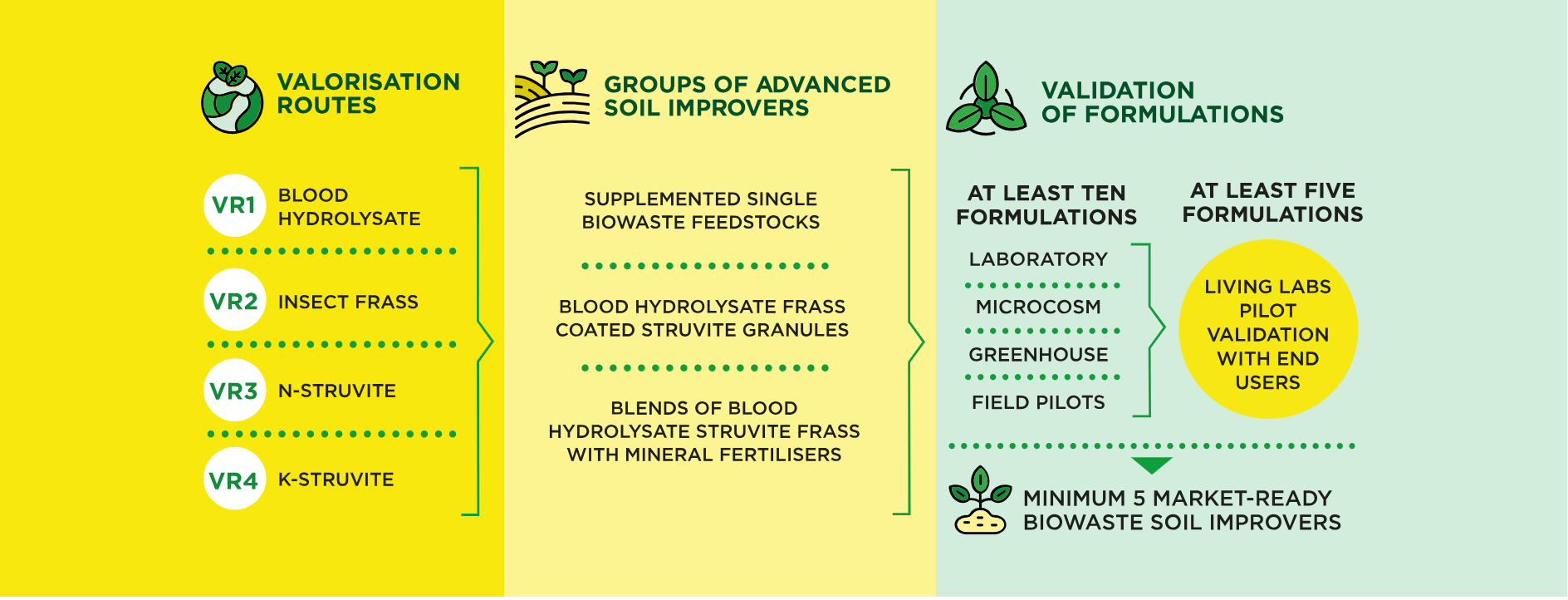 VALORISATION ROUTES

VR1 BLOOD HYDROLYSATE

VR2 INSECT FRASS

VR3 N-STRUVITE

VR4 K-STRUVITE

GROUPS OF ADVANCED SOIL IMPROVERS

SUPPLEMENTED SINGLE BIOWASTE FEEDSTOCKS

BLOOD HYDROLYSATE FRASS COATED STRUVITE GRANULES

BLENDS OF BLOOD HYDROLYSATE STRUVITE FRASS WITH MINERAL FERTILISERS

VALIDATION OF FORMULATIONS

AT LEAST TEN FORMULATIONS

LABORATORY

MICROCOSM

GREENHOUSE

FIELD PILOTS

AT LEAST FIVE FORMULATIONS

LIVING LABS PILOT VALIDATION WITH END USERS

MINIMUM 5 MARKET-READY BIOWASTE SOIL IMPROVERS